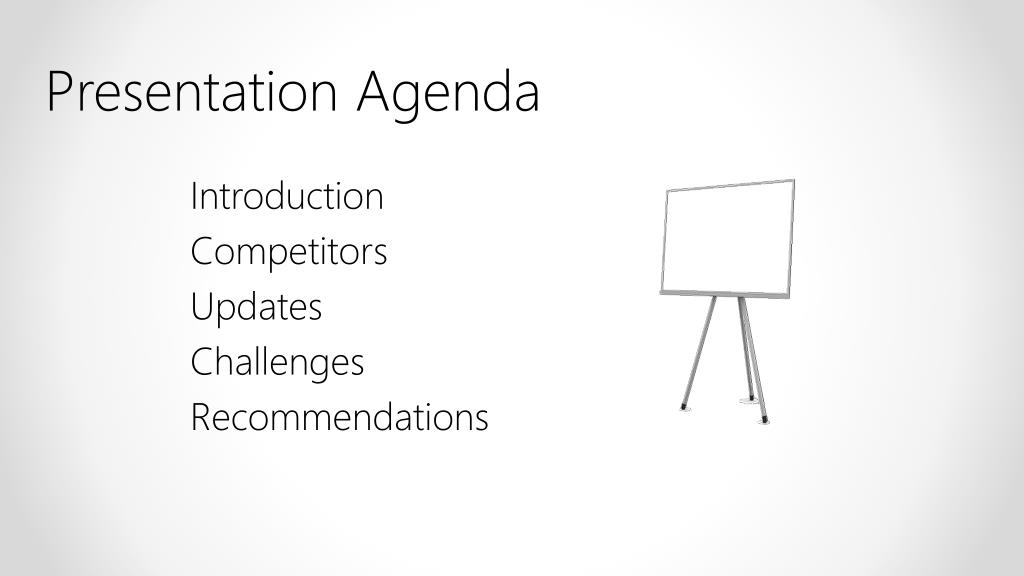 Presentation Agenda

Introduction
Competitors
Updates
Challenges
Recommendations